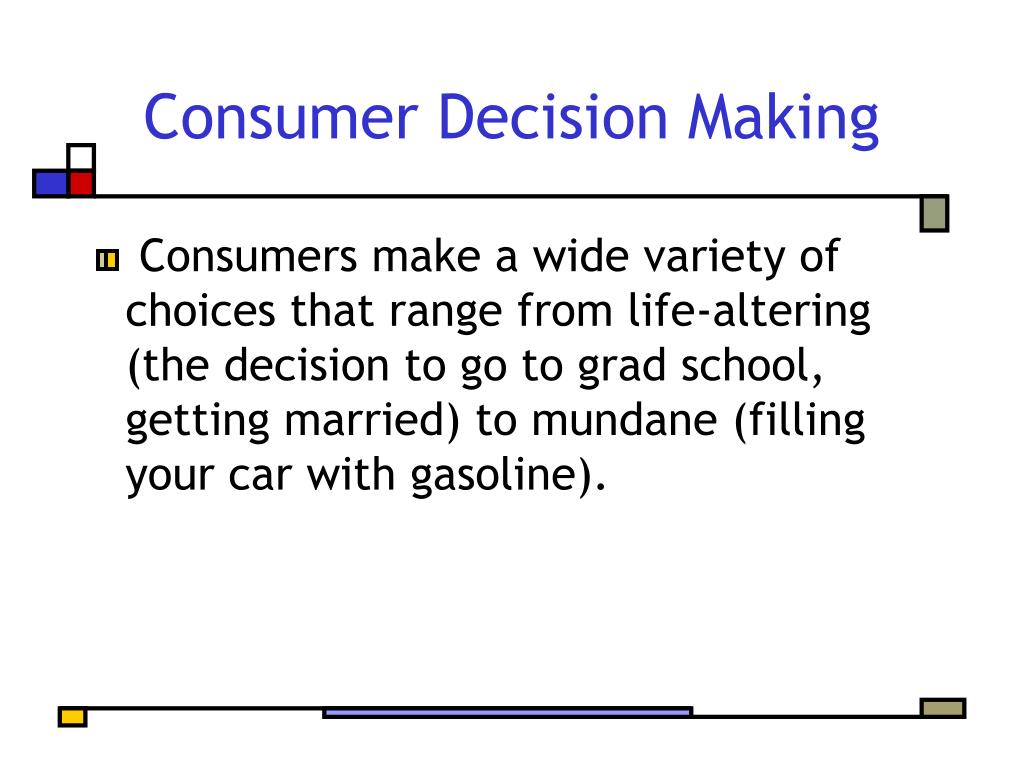 Consumer Decision Making

Consumers make a wide variety of choices that range from life-altering (the decision to go to grad school, getting married) to mundane (filling your car with gasoline).